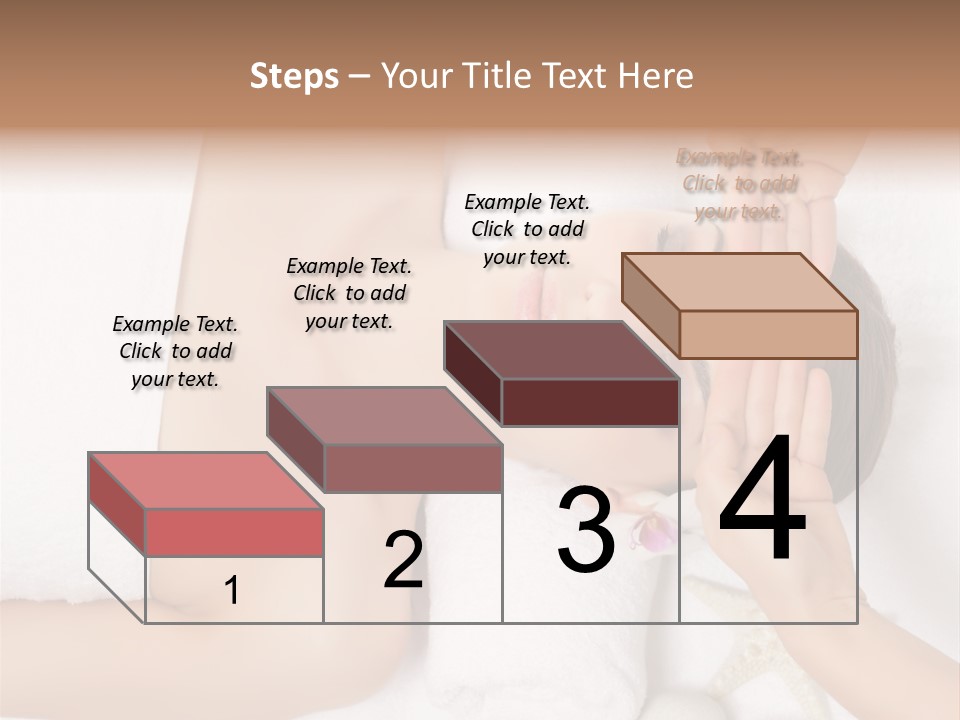 Steps – Your Title Text Here

Example Text. Click to add your text.

Example Text. Click to add your text.

Example Text. Click to add your text.

Example Text. Click to add your text.

1

2

3

4